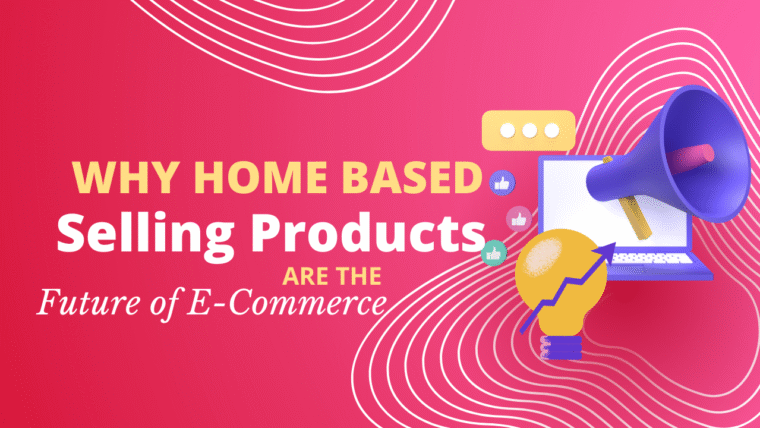 WHY HOME BASED
Selling Products
ARE THE
Future of E-Commerce